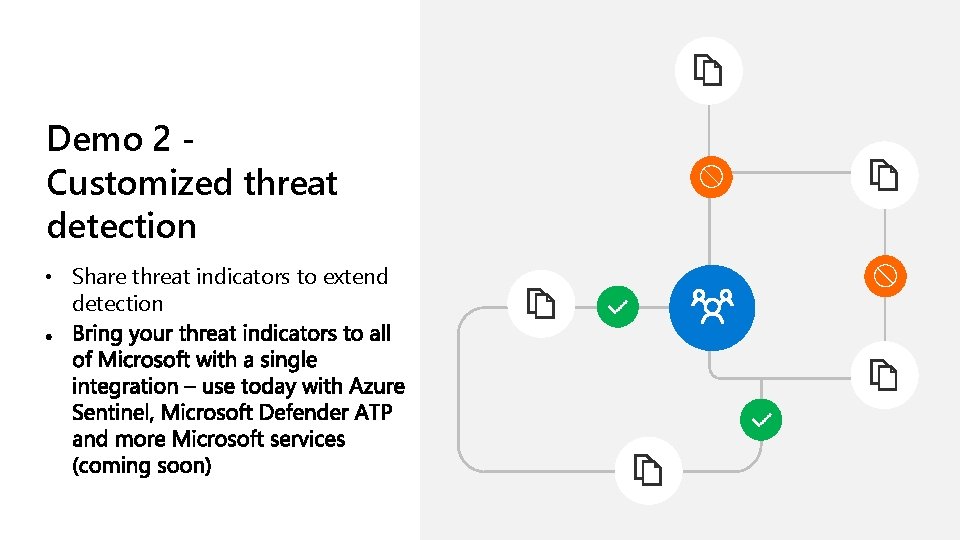 Demo 2 - Customized threat detection

• Share threat indicators to extend detection
• Bring your threat indicators to all of Microsoft with a single integration – use today with Azure Sentinel, Microsoft Defender ATP and more Microsoft services (coming soon)